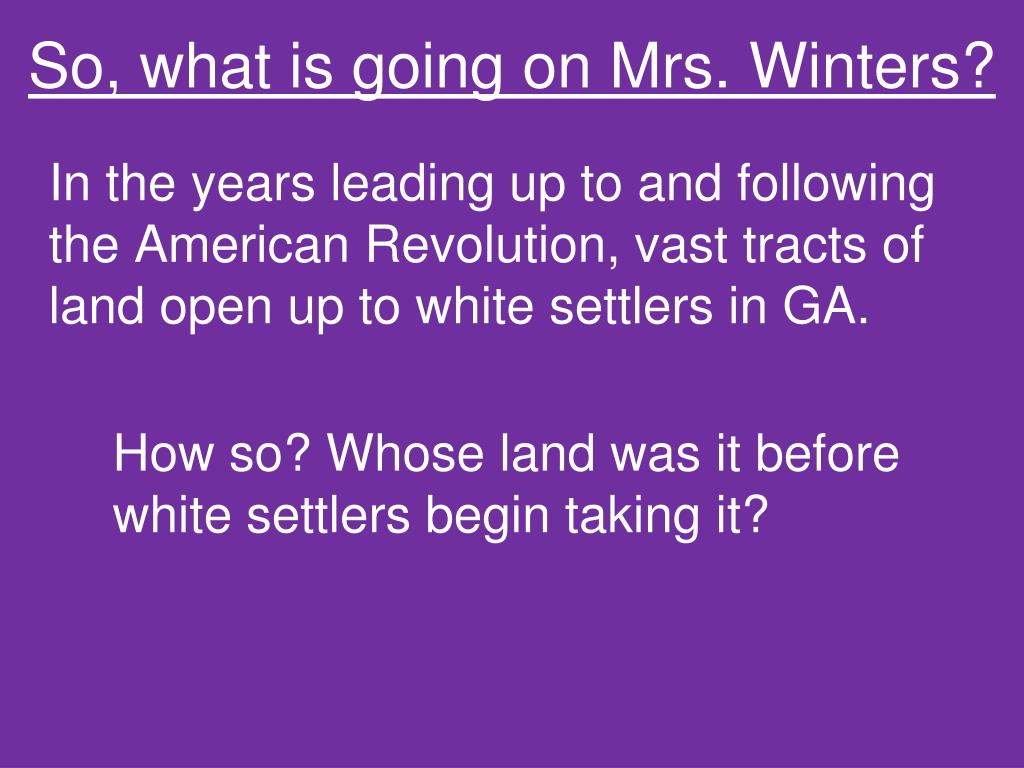 So, what is going on Mrs. Winters?

In the years leading up to and following the American Revolution, vast tracts of land open up to white settlers in GA.

How so? Whose land was it before white settlers begin taking it?